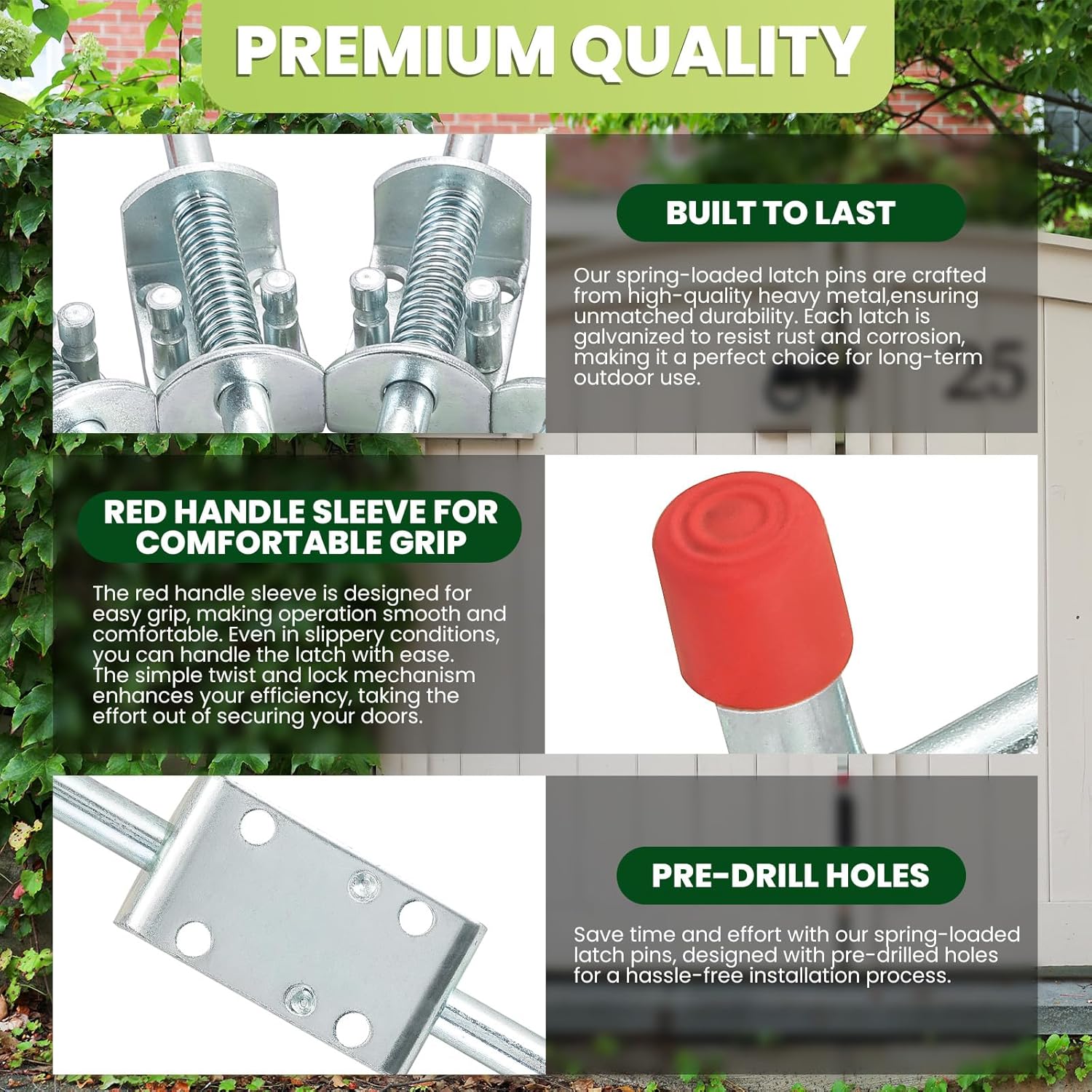 PREMIUM QUALITY

BUILT TO LAST

Our spring-loaded latch pins are crafted from high-quality heavy metal,ensuring unmatched durability. Each latch is galvanized to resist rust and corrosion, making it a perfect choice for long-term outdoor use.

25

RED HANDLE SLEEVE FOR COMFORTABLE GRIP

The red handle sleeve is designed for easy grip, making operation smooth and comfortable. Even in slippery conditions, you can handle the latch with ease. The simple twist and lock mechanism enhances your efficiency, taking the effort out of securing your doors.

PRE-DRILL HOLES

Save time and effort with our spring-loaded latch pins, designed with pre-drilled holes for a hassle-free installation process.